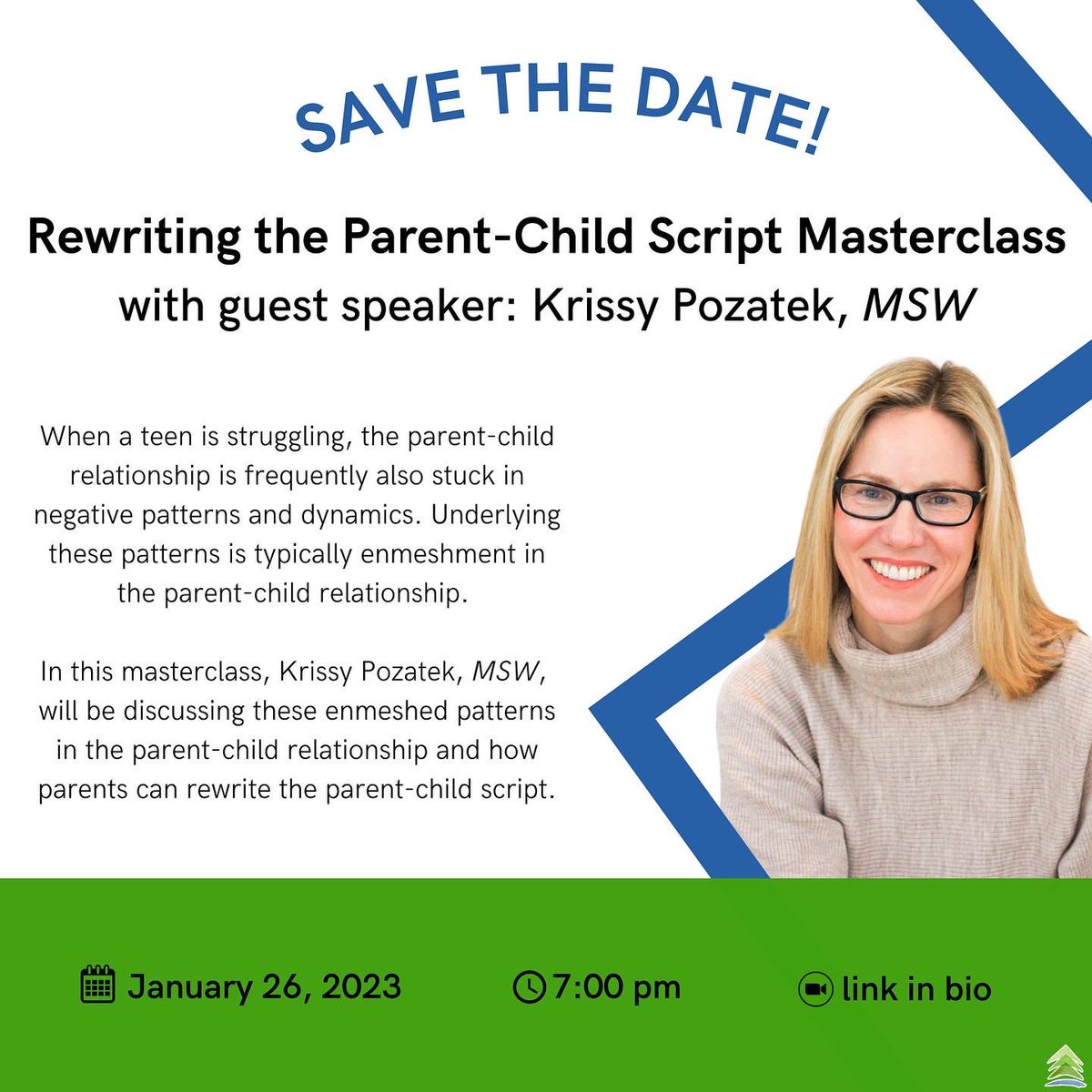 SAVE THE DATE!

Rewriting the Parent-Child Script Masterclass
with guest speaker: Krissy Pozatek, MSW

When a teen is struggling, the parent-child relationship is frequently also stuck in negative patterns and dynamics. Underlying these patterns is typically enmeshment in the parent-child relationship.

In this masterclass, Krissy Pozatek, MSW, will be discussing these enmeshed patterns in the parent-child relationship and how parents can rewrite the parent-child script.

January 26, 2023

7:00 pm

link in bio